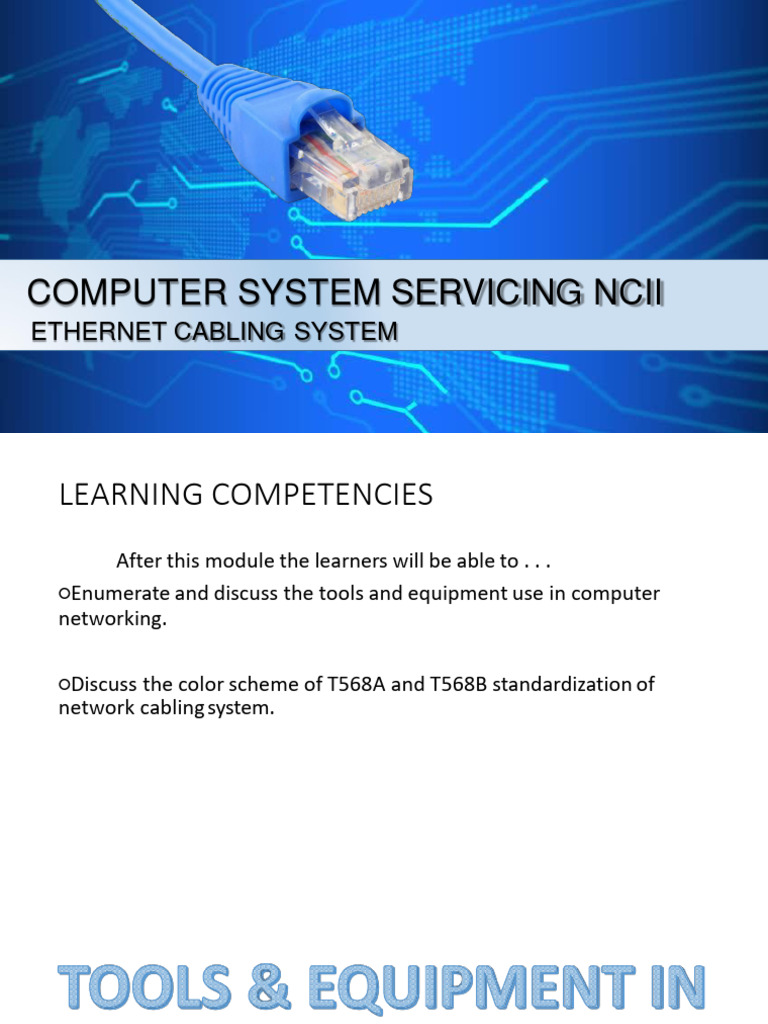 COMPUTER SYSTEM SERVICING NCII
ETHERNET CABLING SYSTEM

LEARNING COMPETENCIES

After this module the learners will be able to . . .

○Enumerate and discuss the tools and equipment use in computer networking.

○Discuss the color scheme of T568A and T568B standardization of network cabling system.

TOOLS & EQUIPMENT IN